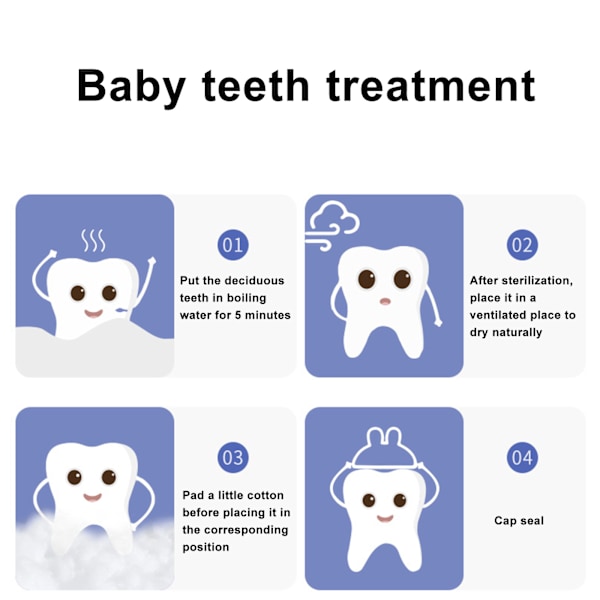 Baby teeth treatment

01

Put the deciduous teeth in boiling water for 5 minutes

02

After sterilization, place it in a ventilated place to dry naturally

03

Pad a little cotton before placing it in the corresponding position

04

Cap seal